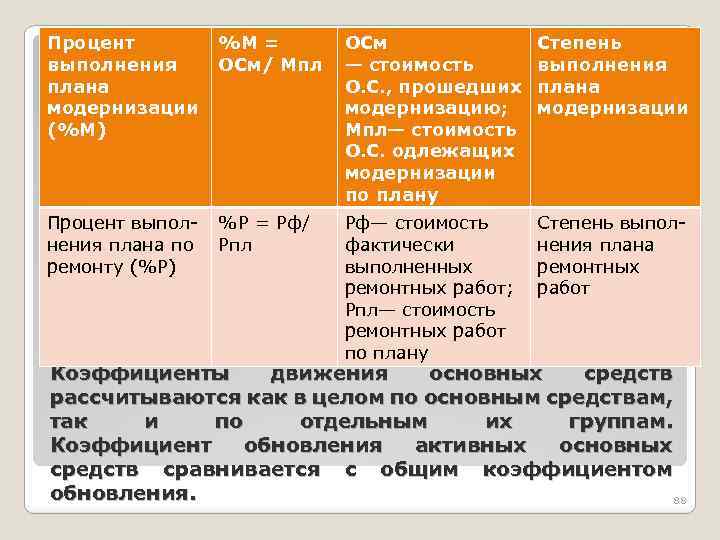 | Процент выполнения плана модернизации (%М) | %М = ОСм/ Мпл | ОСм — стоимость О.С., прошедших модернизацию; Мпл— стоимость О.С. одлежащих модернизации по плану | Степень выполнения плана модернизации |
|---|---|---|---|
| Процент выполнения плана по ремонту (%Р) | %Р = Рф/ Рпл | Рф— стоимость фактически выполненных ремонтных работ; Рпл— стоимость ремонтных работ по плану | Степень выполнения плана ремонтных работ |

Коэффициенты движения основных средств рассчитываются как в целом по основным средствам, так и по отдельным их группам. Коэффициент обновления активных основных средств сравнивается с общим коэффициентом обновления.

88